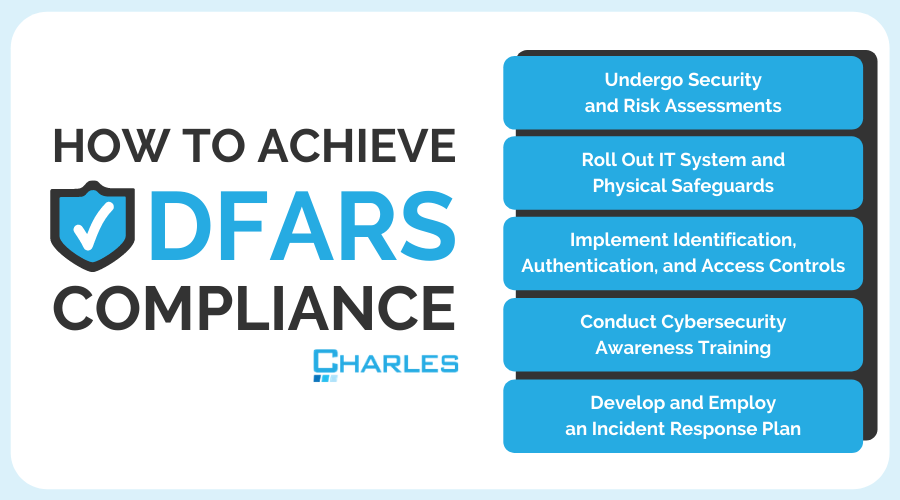 HOW TO ACHIEVE
DFARS
COMPLIANCE

CHARLES

Undergo Security and Risk Assessments

Roll Out IT System and Physical Safeguards

Implement Identification, Authentication, and Access Controls

Conduct Cybersecurity Awareness Training

Develop and Employ an Incident Response Plan